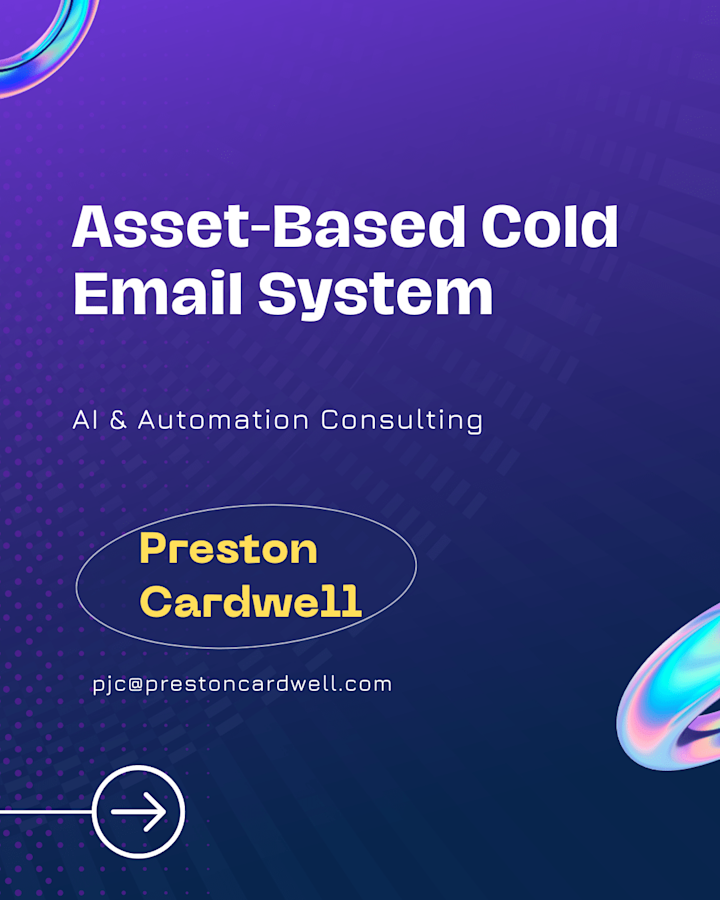 Asset-Based Cold Email System

AI & Automation Consulting

Preston Cardwell

pjc@prestoncardwell.com